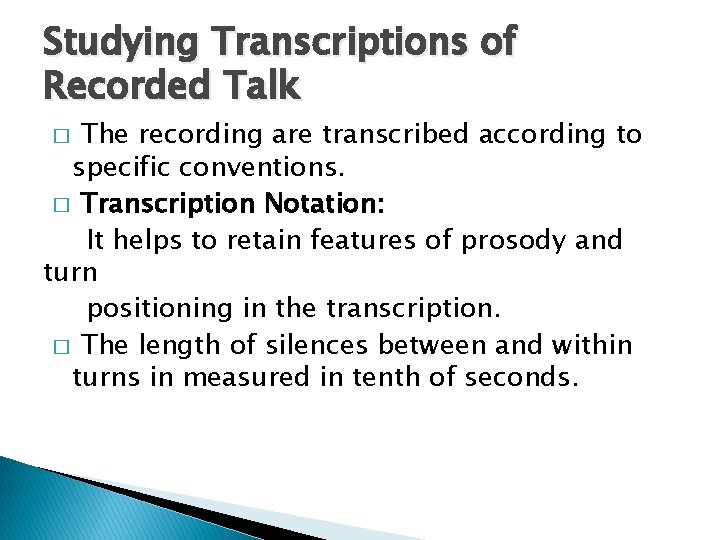 Studying Transcriptions of Recorded Talk

□ The recording are transcribed according to specific conventions.

□ Transcription Notation:

It helps to retain features of prosody and turn

positioning in the transcription.

□ The length of silences between and within turns in measured in tenth of seconds.